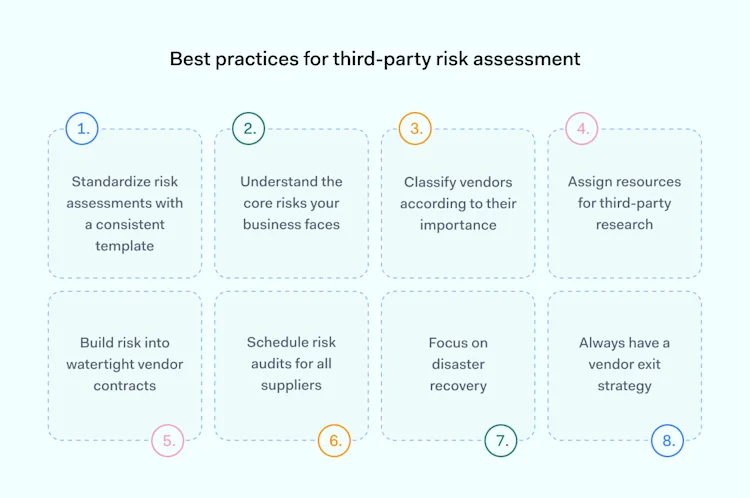 Best practices for third-party risk assessment

1.

Standardize risk assessments with a consistent template

2.

Understand the core risks your business faces

3.

Classify vendors according to their importance

4.

Assign resources for third-party research

Build risk into watertight vendor contracts

5.

Schedule risk audits for all suppliers

6.

Focus on disaster recovery

7.

Always have a vendor exit strategy

8.